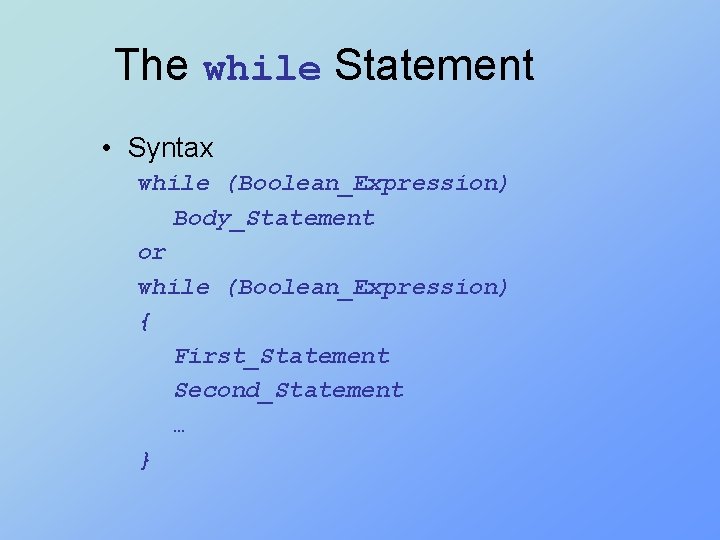 The while Statement

• Syntax

while (Boolean_Expression)
    Body_Statement
or
while (Boolean_Expression)
{
    First_Statement
    Second_Statement
    …
}